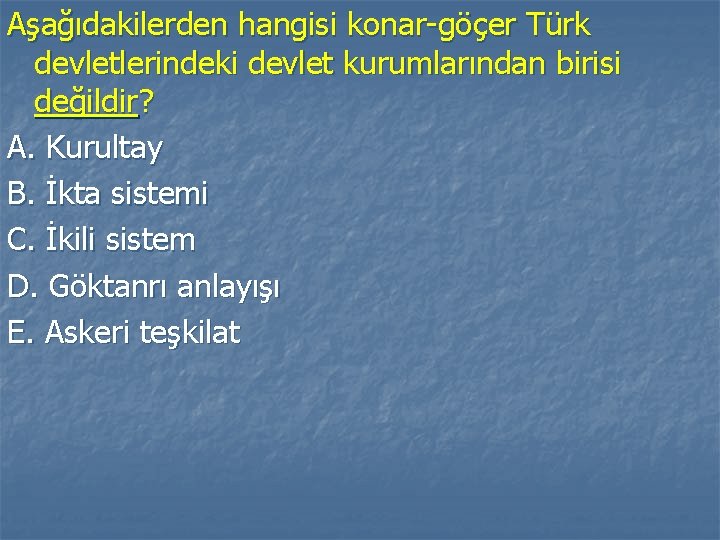 Aşağıdakilerden hangisi konar-göçer Türk devletlerindeki devlet kurumlarından birisi değildir?

A. Kurultay

B. İkta sistemi

C. İkili sistem

D. Göktanrı anlayışı

E. Askeri teşkilat